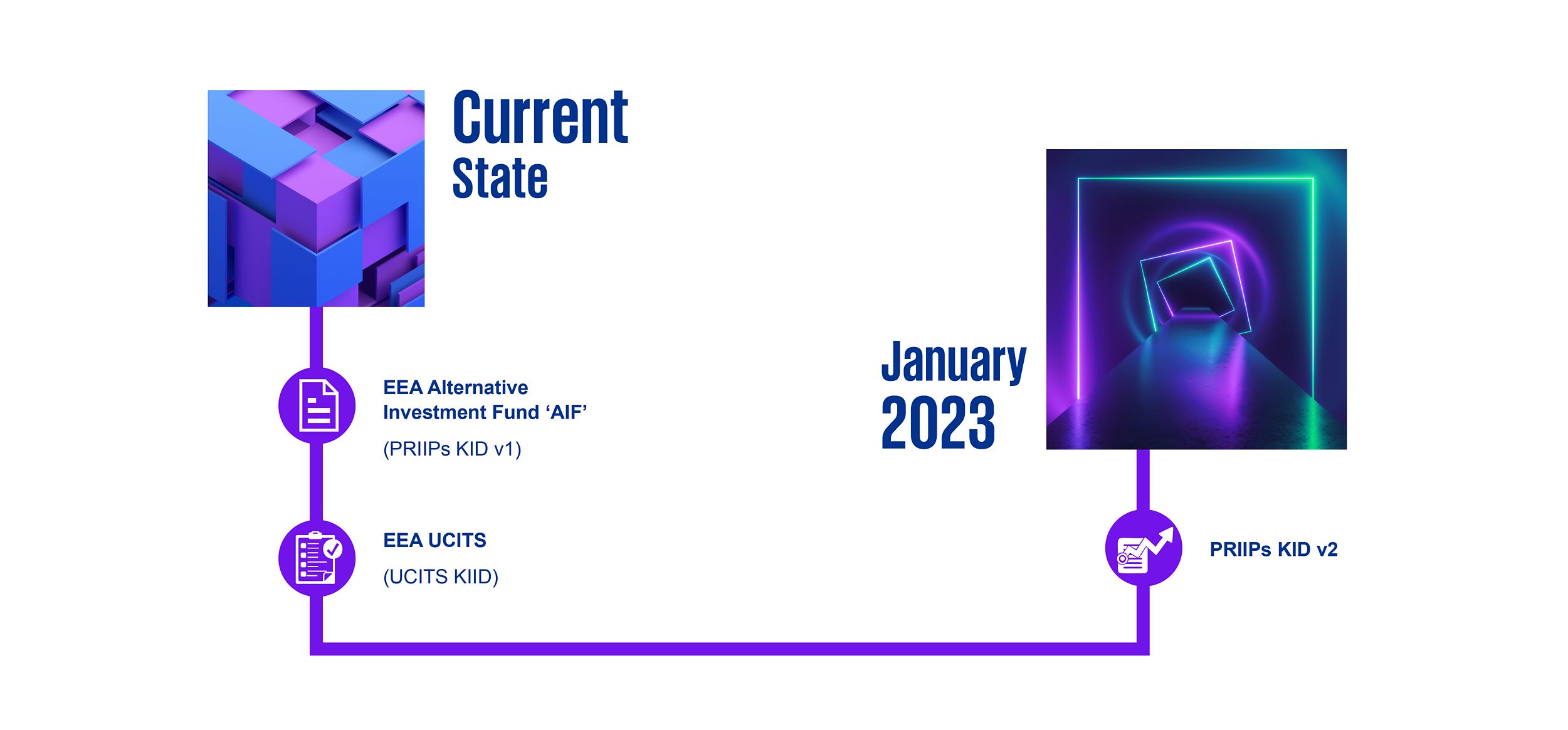 Current State

EEA Alternative Investment Fund ‘AIF’

(PRIIPs KID v1)

EEA UCITS

(UCITS KIID)

January 2023

PRIIPs KID v2